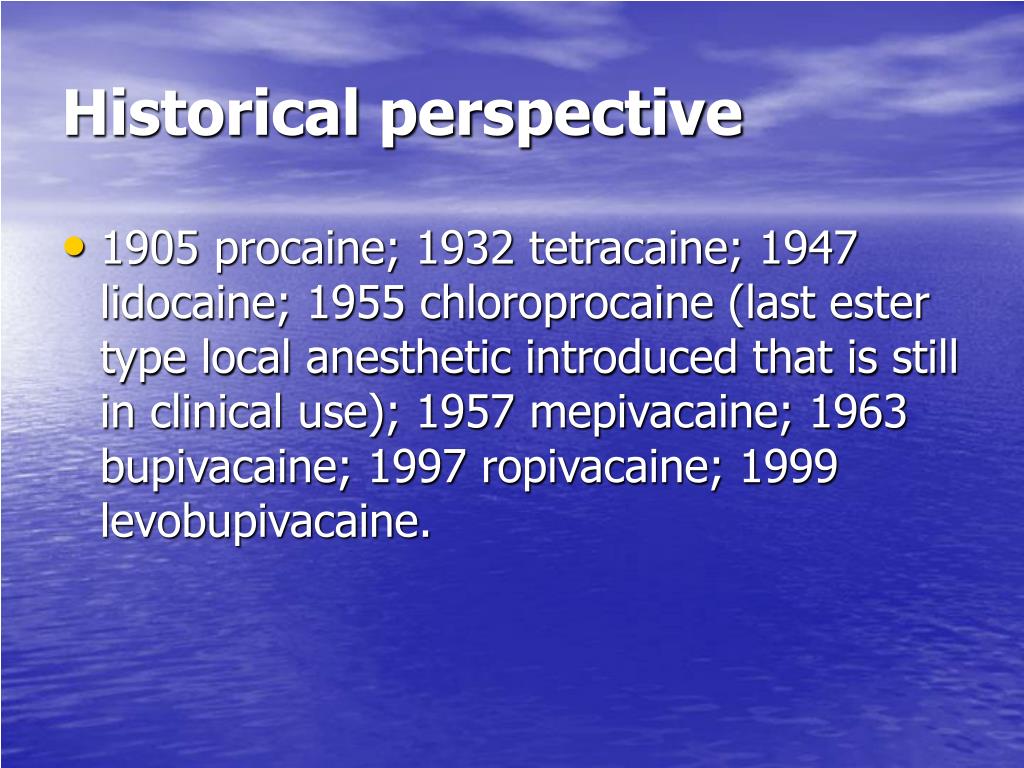 Historical perspective

• 1905 procaine; 1932 tetracaine; 1947 lidocaine; 1955 chloroprocaine (last ester type local anesthetic introduced that is still in clinical use); 1957 mepivacaine; 1963 bupivacaine; 1997 ropivacaine; 1999 levobupivacaine.